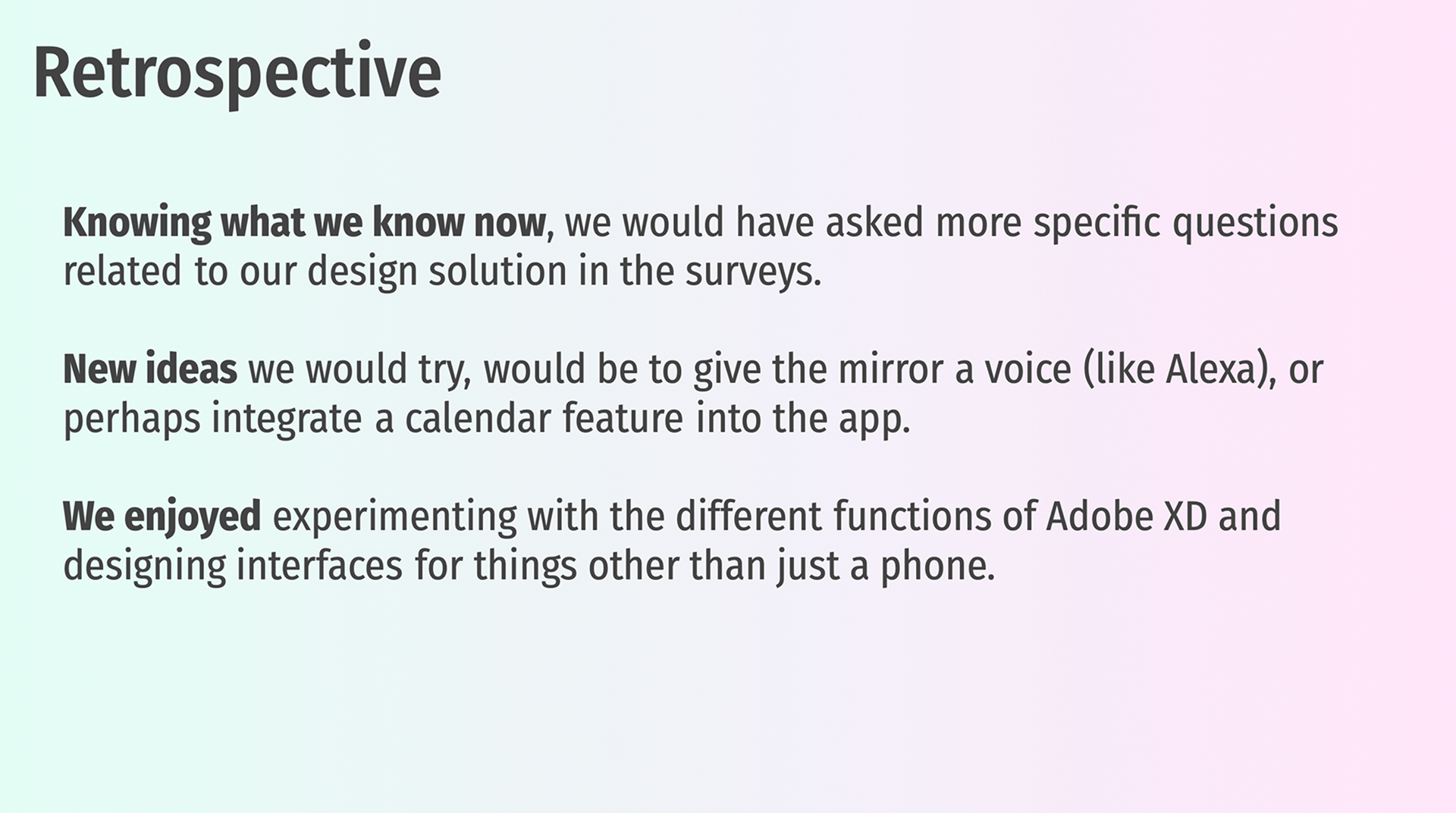 Retrospective

Knowing what we know now, we would have asked more specific questions related to our design solution in the surveys.

New ideas we would try, would be to give the mirror a voice (like Alexa), or perhaps integrate a calendar feature into the app.

We enjoyed experimenting with the different functions of Adobe XD and designing interfaces for things other than just a phone.